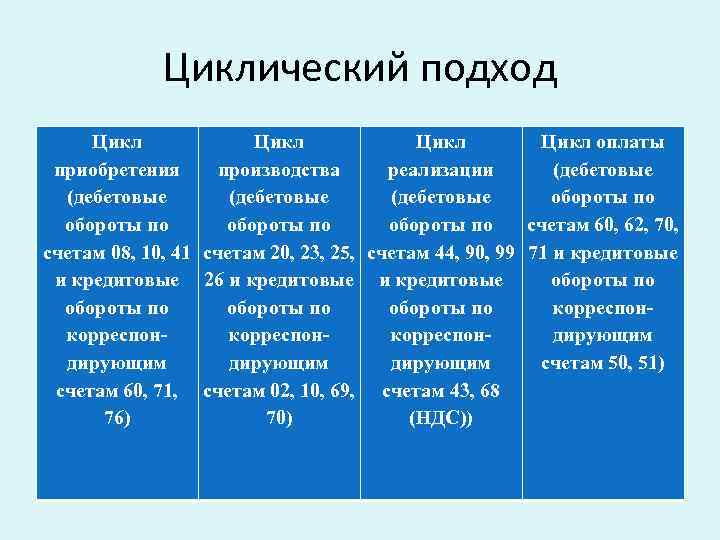 Циклический подход

| Цикл приобретения (дебетовые обороты по счетам 08, 10, 41 и кредитовые обороты по корреспондирующим счетам 60, 71, 76) | Цикл производства (дебетовые обороты по счетам 20, 23, 25, 26 и кредитовые обороты по корреспондирующим счетам 02, 10, 69, 70) | Цикл реализации (дебетовые обороты по счетам 44, 90, 99 и кредитовые обороты по корреспондирующим счетам 43, 68 (НДС)) | Цикл оплаты (дебетовые обороты по счетам 60, 62, 70, 71 и кредитовые обороты по корреспондирующим счетам 50, 51) |
|---|---|---|---|